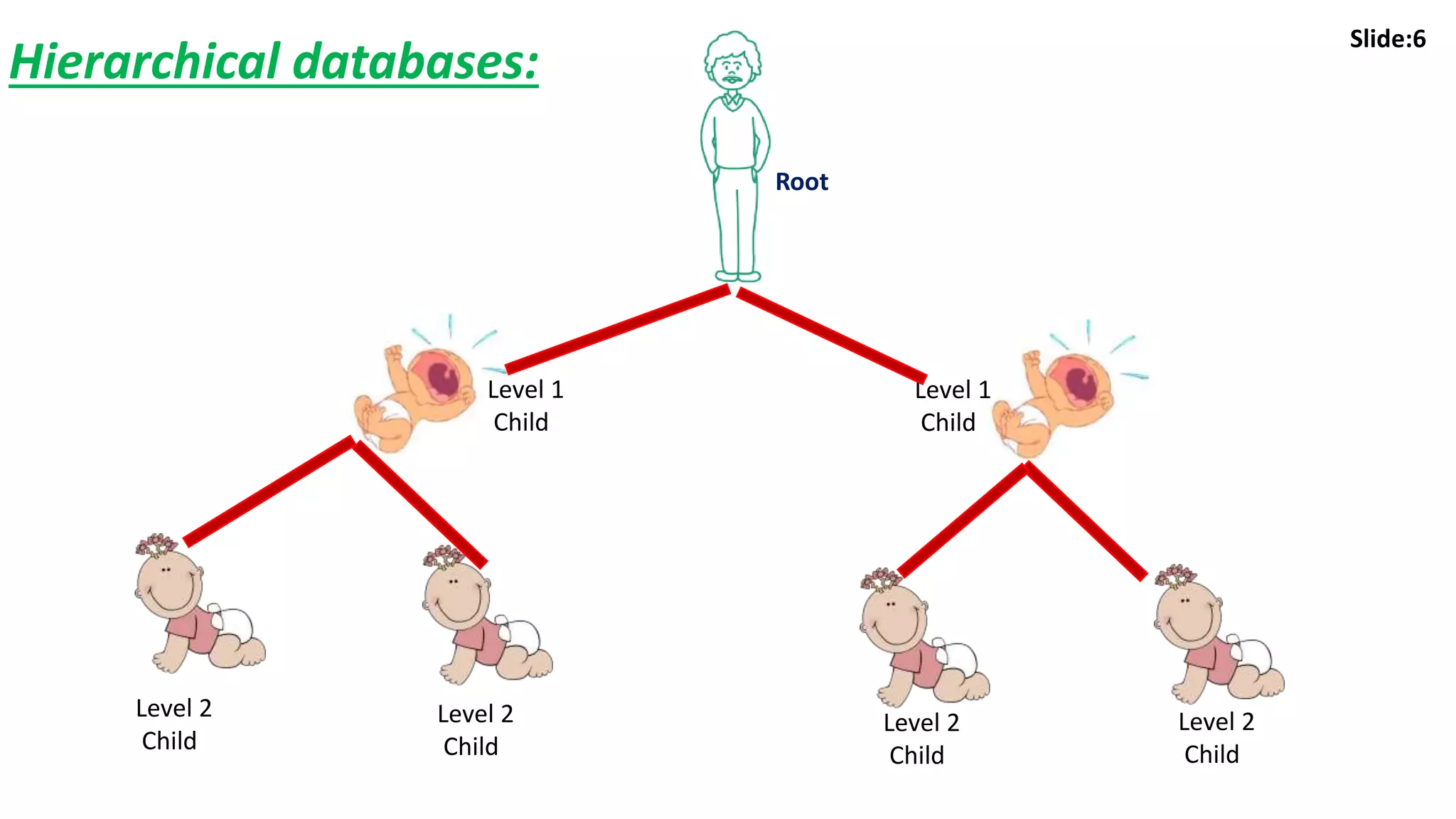 Hierarchical databases:

Slide:6

Root

Level 1
Child

Level 1
Child

Level 2
Child

Level 2
Child

Level 2
Child

Level 2
Child